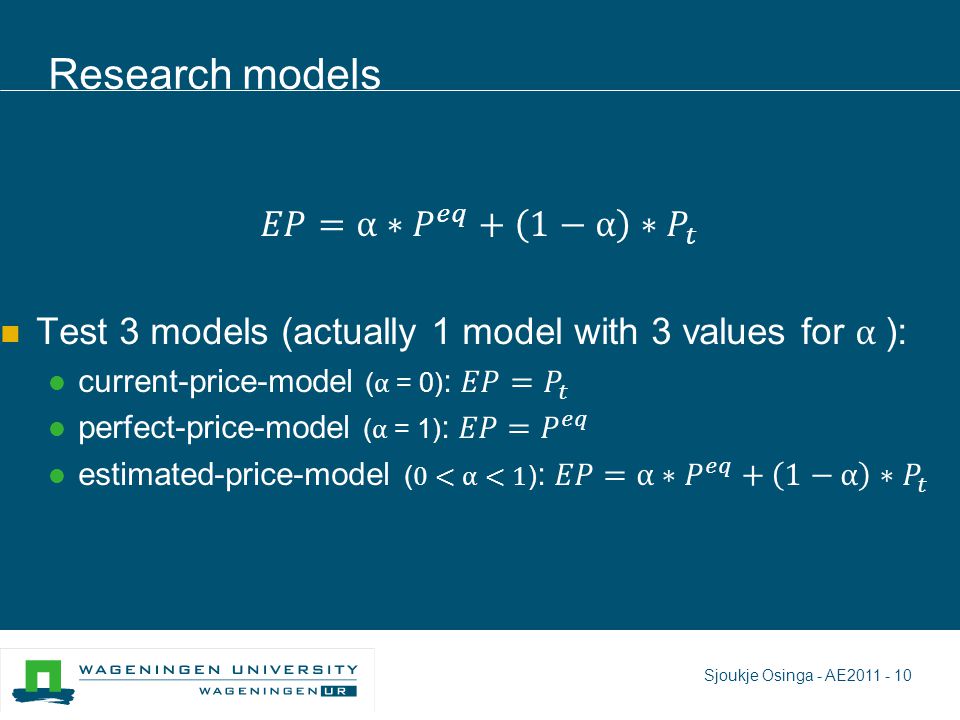 Research models

$EP = \alpha * P^{eq} + (1 - \alpha) * P_t$

Test 3 models (actually 1 model with 3 values for $\alpha$ ):

current-price-model ($\alpha$ = 0): $EP = P_t$

perfect-price-model ($\alpha$ = 1): $EP = P^{eq}$

estimated-price-model ($0 < \alpha < 1$): $EP = \alpha * P^{eq} + (1 - \alpha) * P_t$

WAGENINGEN UNIVERSITY
WAGENINGEN UR

Sjoukje Osinga - AE2011 - 10